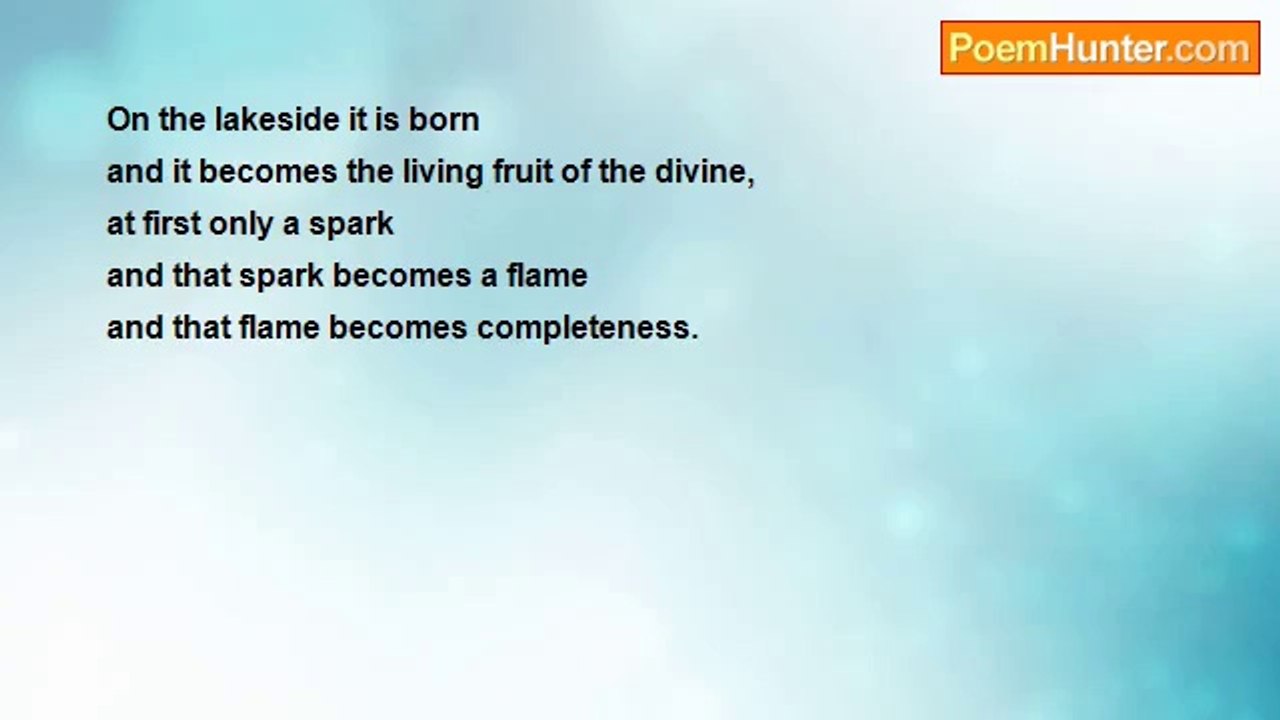 PoemHunter.com

On the lakeside it is born
and it becomes the living fruit of the divine,
at first only a spark
and that spark becomes a flame
and that flame becomes completeness.